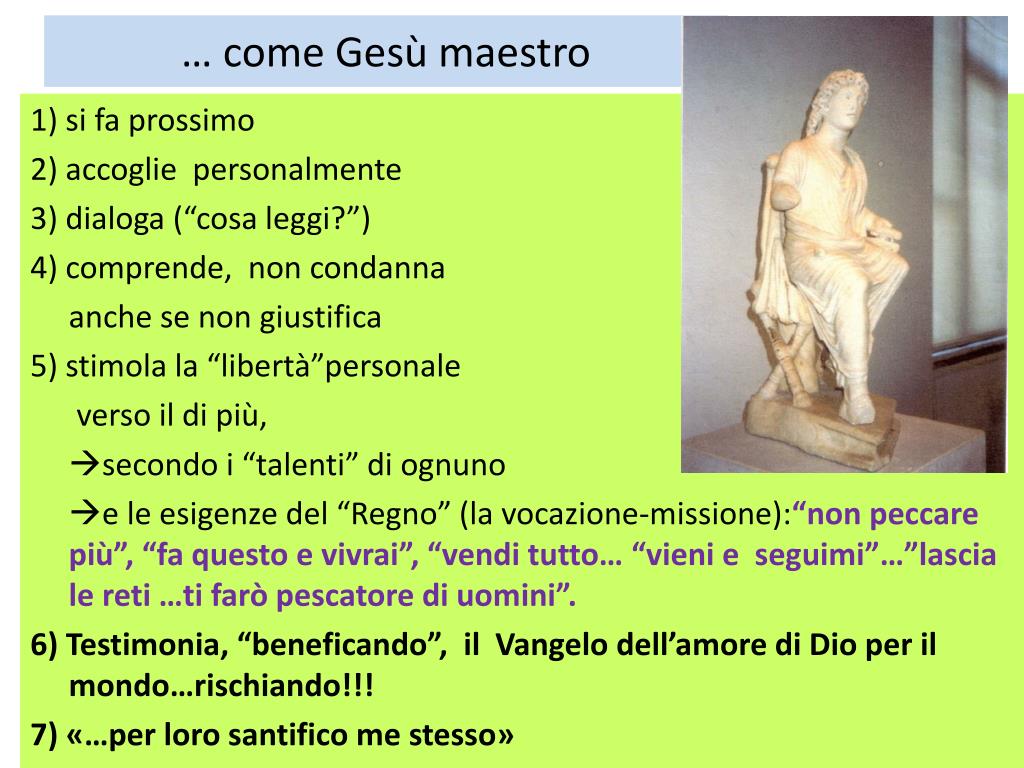 … come Gesù maestro

1) si fa prossimo

2) accoglie personalmente

3) dialoga (“cosa leggi?”)

4) comprende, non condanna
anche se non giustifica

5) stimola la “libertà”personale
verso il di più,
→secondo i “talenti” di ognuno
→e le esigenze del “Regno” (la vocazione-missione):“non peccare più”, “fa questo e vivrai”, “vendi tutto… “vieni e seguimi”…”lascia le reti …ti farò pescatore di uomini”.

6) Testimonia, “beneficando”, il Vangelo dell’amore di Dio per il mondo…rischiando!!!

7) «…per loro santifico me stesso»